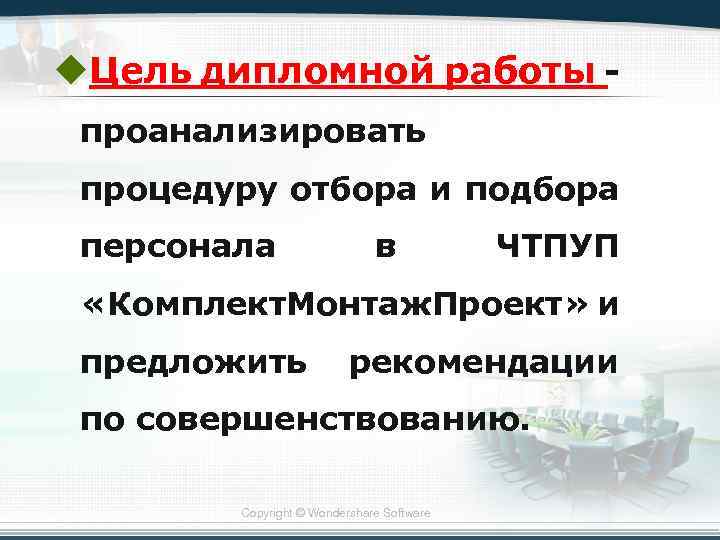 Цель дипломной работы - проанализировать процедуру отбора и подбора персонала в ЧТПУП «КомплектМонтажПроект» и предложить рекомендации по совершенствованию.

Copyright © Wondershare Software